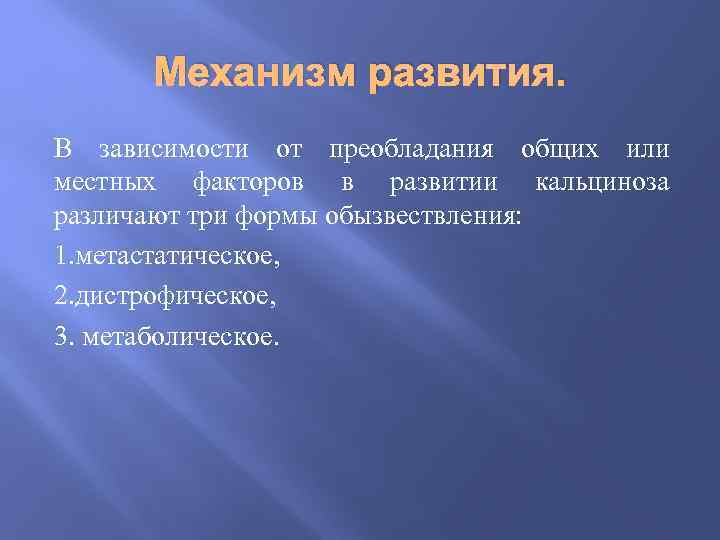 Механизм развития.

В зависимости от преобладания общих или местных факторов в развитии кальциноза различают три формы обызвествления:

1.метастатическое,

2.дистрофическое,

3. метаболическое.